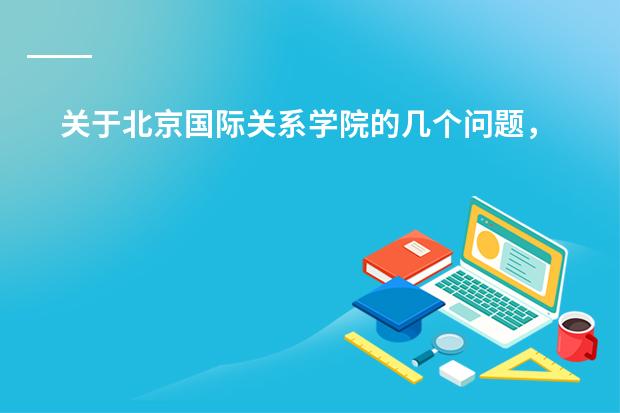 关于北京国际关系学院的几个问题，